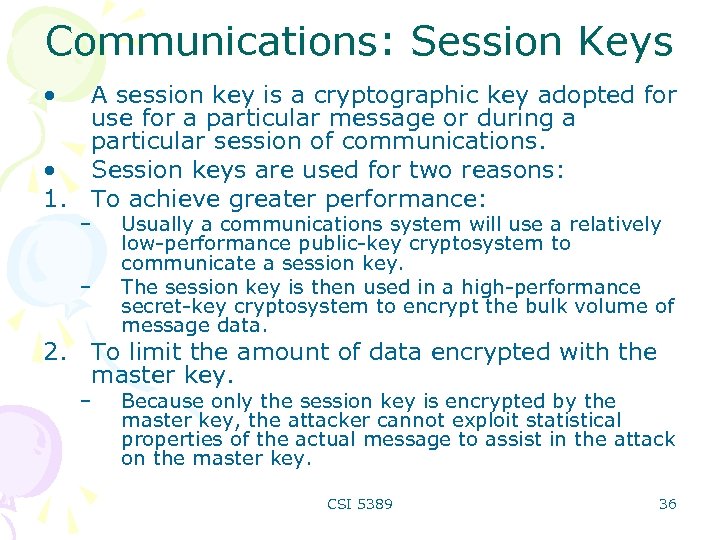 Communications: Session Keys

• A session key is a cryptographic key adopted for use for a particular message or during a particular session of communications.
• Session keys are used for two reasons:
1. To achieve greater performance:
– Usually a communications system will use a relatively low-performance public-key cryptosystem to communicate a session key.
– The session key is then used in a high-performance secret-key cryptosystem to encrypt the bulk volume of message data.
2. To limit the amount of data encrypted with the master key.
– Because only the session key is encrypted by the master key, the attacker cannot exploit statistical properties of the actual message to assist in the attack on the master key.

CSI 5389

36